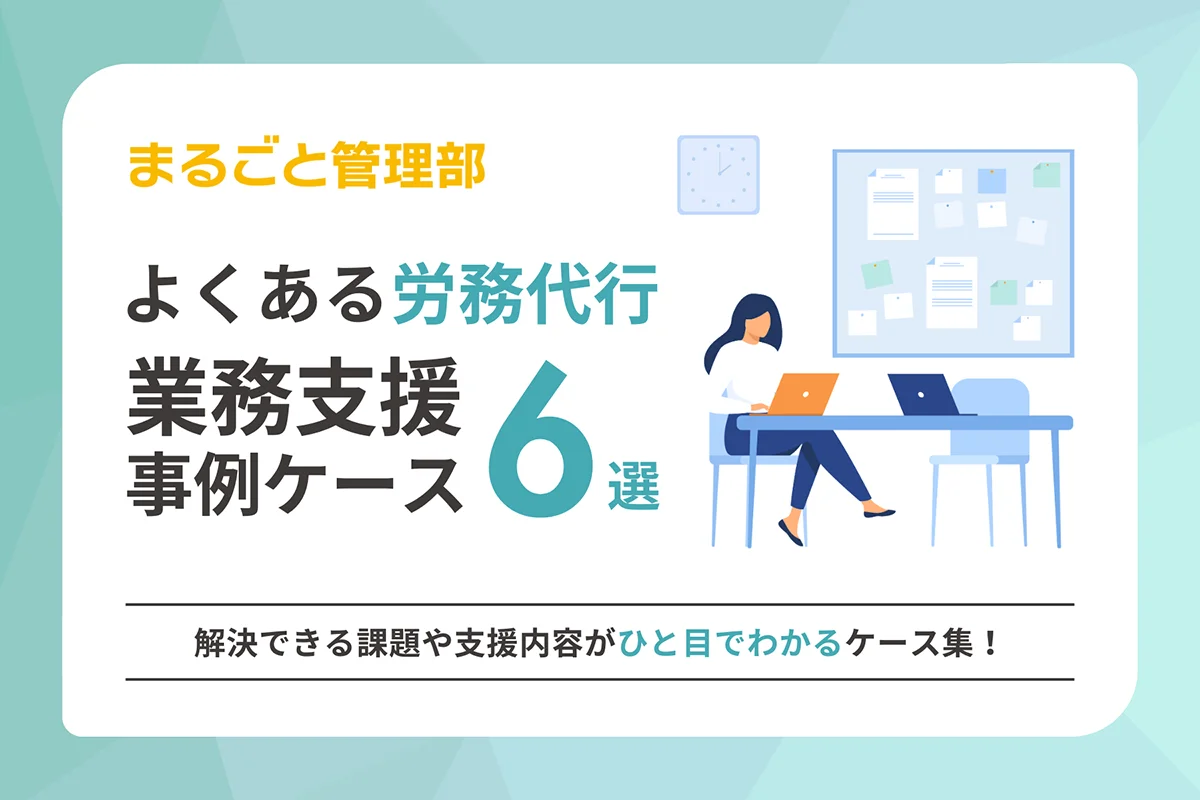 まるごと管理部

よくある労務代行
業務支援
事例ケース 6選

解決できる課題や支援内容がひと目でわかるケース集！